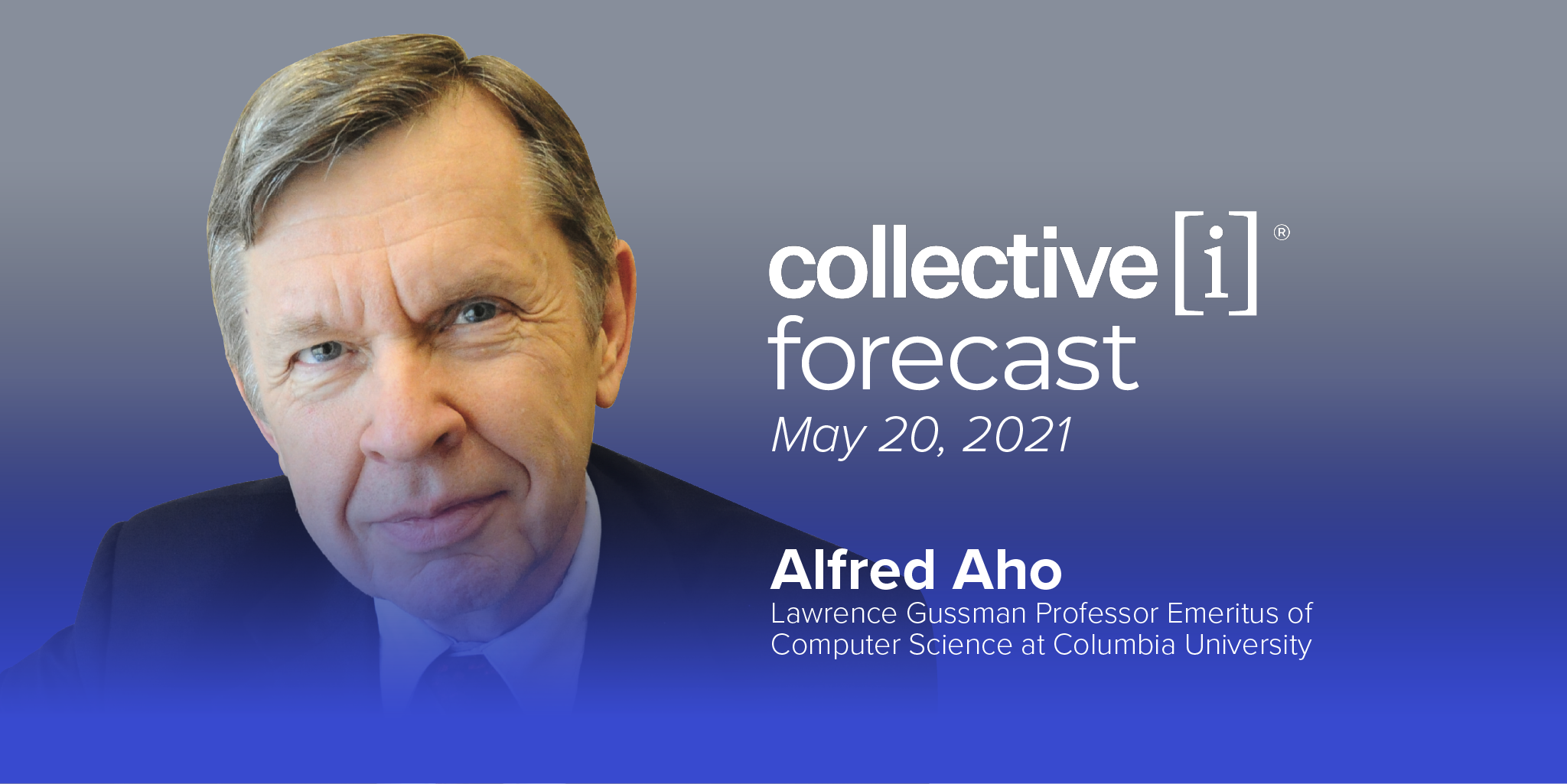 collective[i]®
forecast
May 20, 2021

Alfred Aho
Lawrence Gussman Professor Emeritus of Computer Science at Columbia University